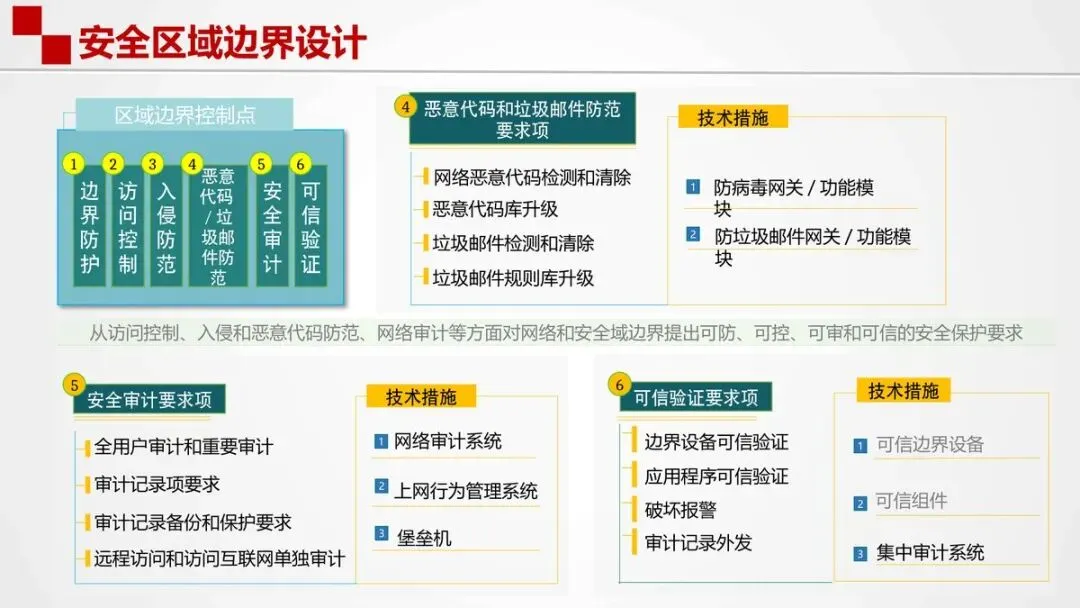 安全区域边界设计

区域边界控制点

1 边界防护
2 访问控制
3 入侵防范
4 恶意代码/垃圾邮件防范
5 安全审计
6 可信验证

4 恶意代码和垃圾邮件防范要求项

网络恶意代码检测和清除
恶意代码库升级
垃圾邮件检测和清除
垃圾邮件规则库升级

技术措施

1 防病毒网关 / 功能模块
2 防垃圾邮件网关 / 功能模块

从访问控制、入侵和恶意代码防范、网络审计等方面对网络和安全域边界提出可防、可控、可审和可信的安全保护要求

5 安全审计要求项

全用户审计和重要审计
审计记录项要求
审计记录备份和保护要求
远程访问和访问互联网单独审计

技术措施

1 网络审计系统
2 上网行为管理系统
3 堡垒机

6 可信验证要求项

边界设备可信验证
应用程序可信验证
破坏报警
审计记录外发

技术措施

1 可信边界设备
2 可信组件
3 集中审计系统